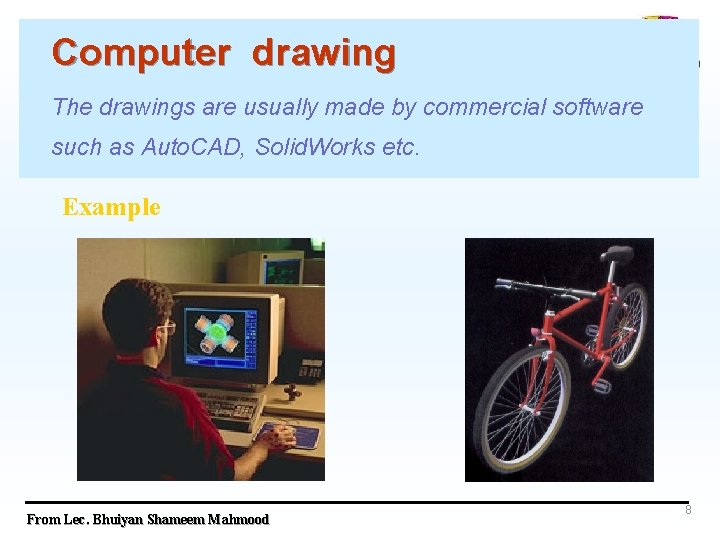 Computer drawing

The drawings are usually made by commercial software such as AutoCAD, SolidWorks etc.

Example

From Lec. Bhuiyan Shameem Mahmood

8